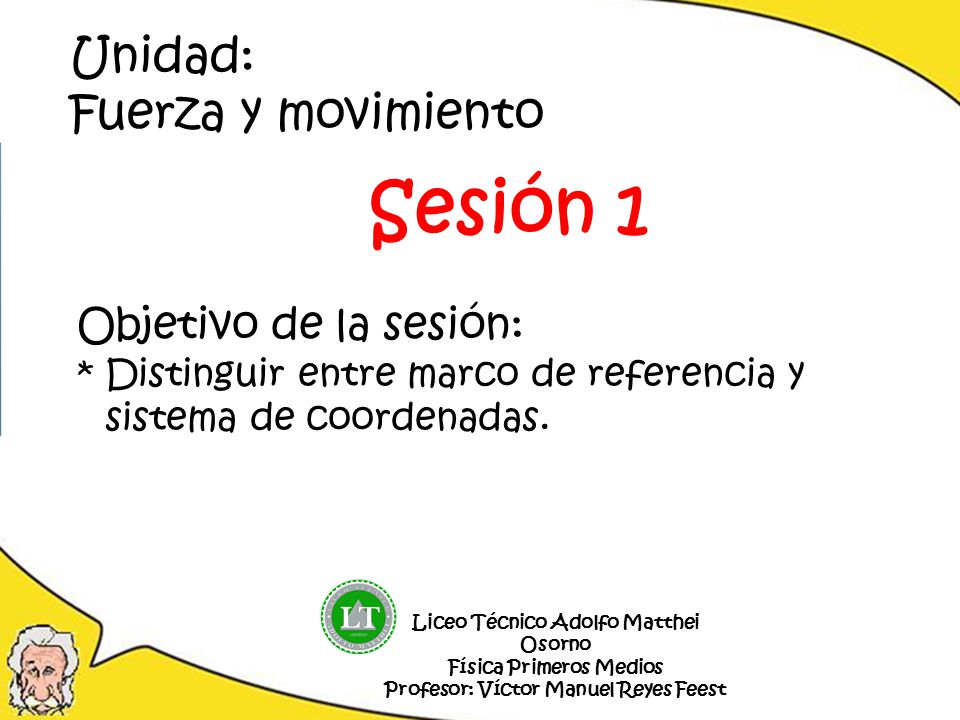 Unidad:
Fuerza y movimiento

Sesión 1

Objetivo de la sesión:
* Distinguir entre marco de referencia y sistema de coordenadas.

LT

Liceo Técnico Adolfo Matthei
Osorno
Física Primeros Medios
Profesor: Víctor Manuel Reyes Feest